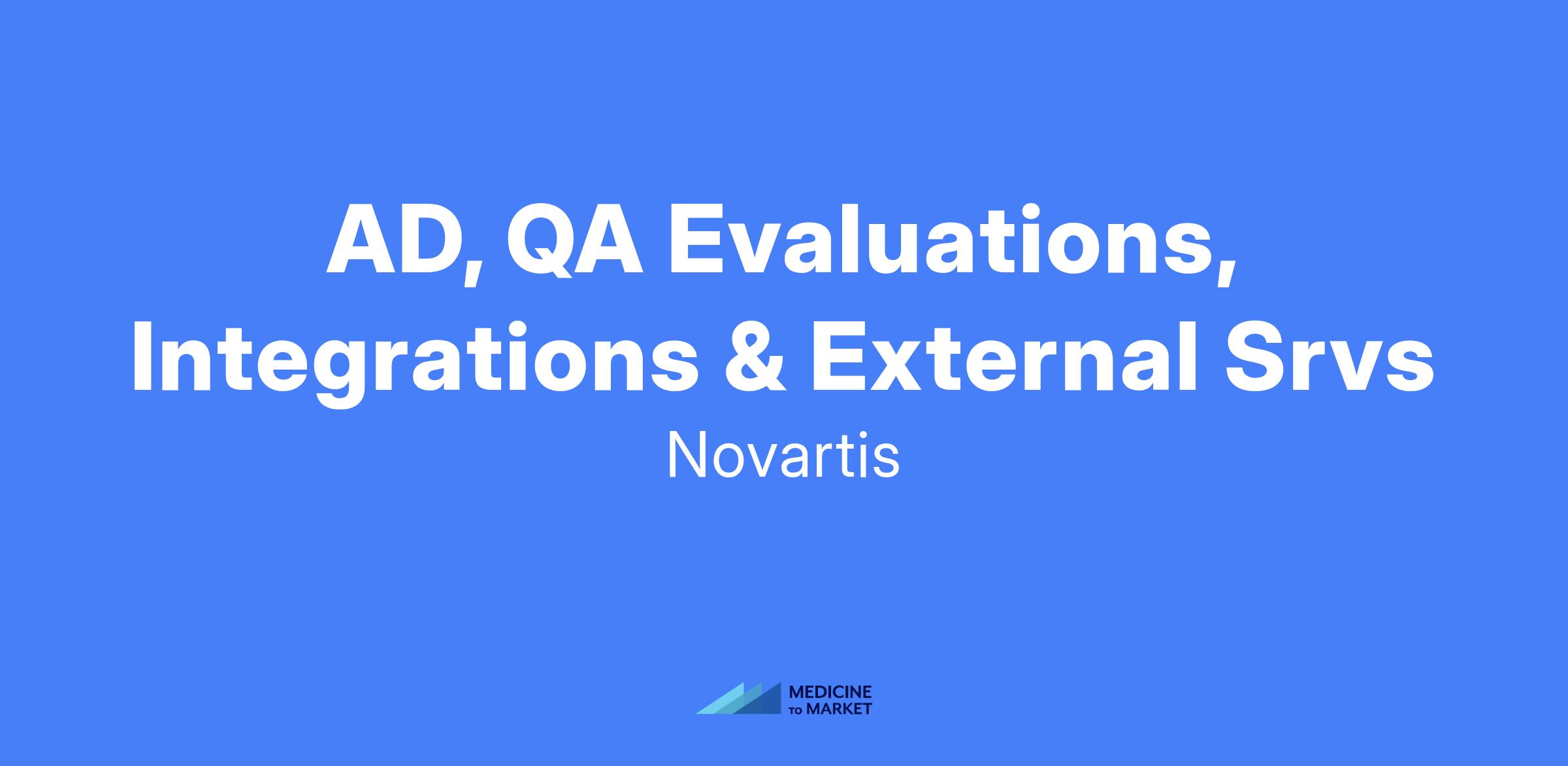 AD, QA Evaluations, Integrations & External Srvs

Novartis

MEDICINE TO MARKET